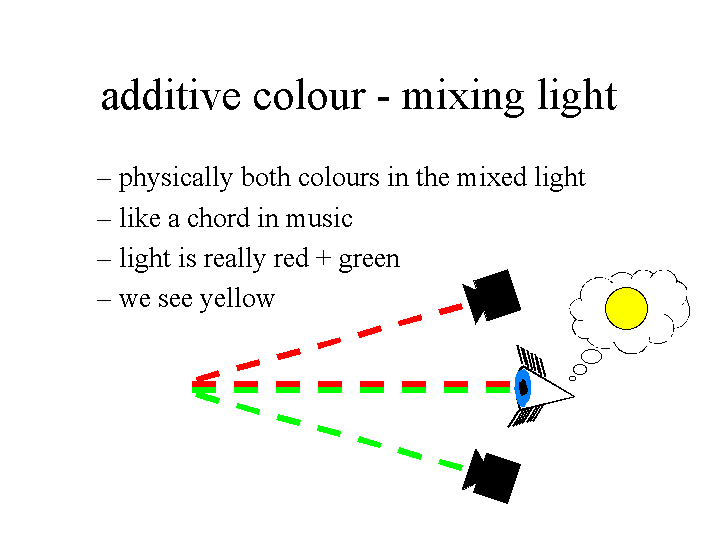 additive colour - mixing light

– physically both colours in the mixed light
– like a chord in music
– light is really red + green
– we see yellow